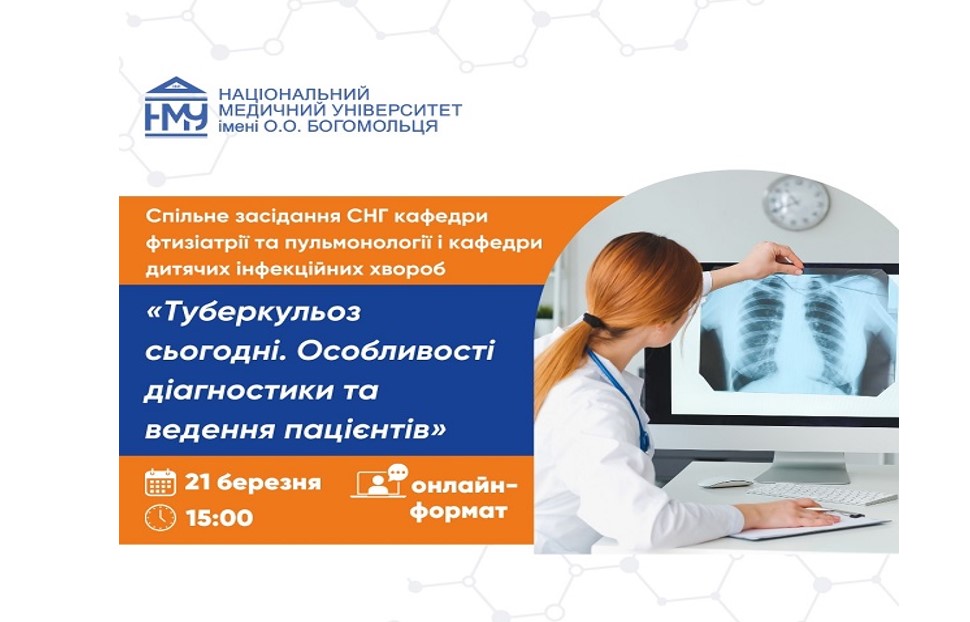 НМУ

НАЦІОНАЛЬНИЙ МЕДИЧНИЙ УНІВЕРСИТЕТ імені О.О. БОГОМОЛЬЦЯ

Спільне засідання СНГ кафедри фтизіатрії та пульмонології і кафедри дитячих інфекційних хвороб

«Туберкульоз сьогодні. Особливості діагностики та ведення пацієнтів»

21 березня

15:00

онлайн-формат